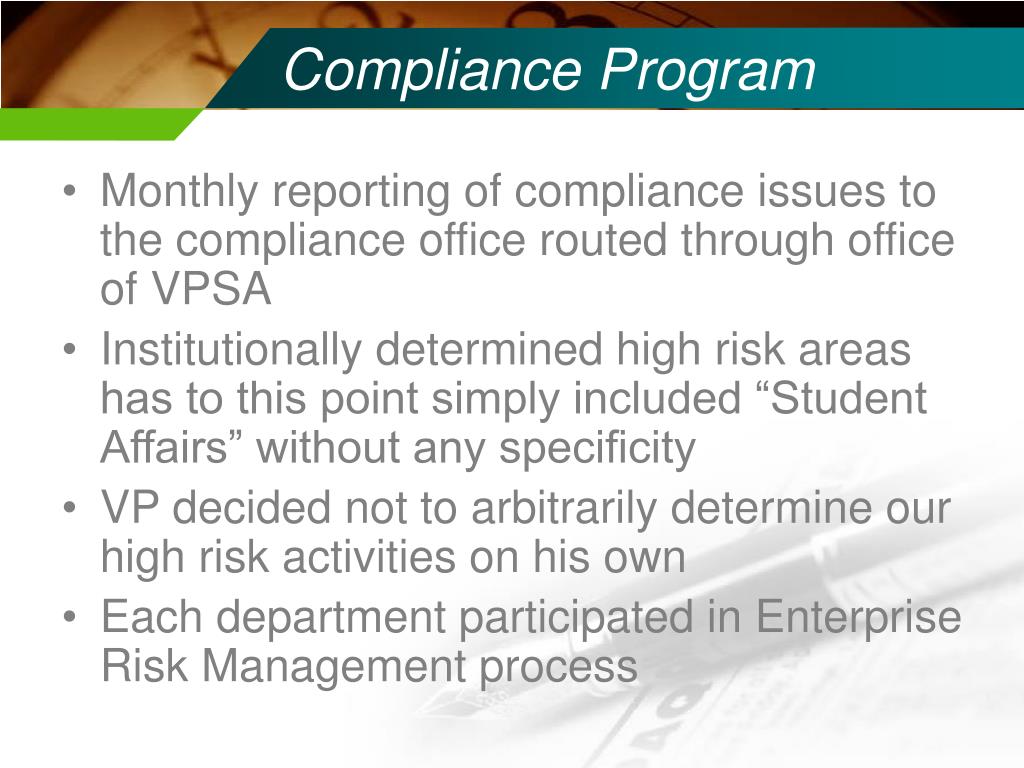 Compliance Program

• Monthly reporting of compliance issues to the compliance office routed through office of VPSA
• Institutionally determined high risk areas has to this point simply included “Student Affairs” without any specificity
• VP decided not to arbitrarily determine our high risk activities on his own
• Each department participated in Enterprise Risk Management process